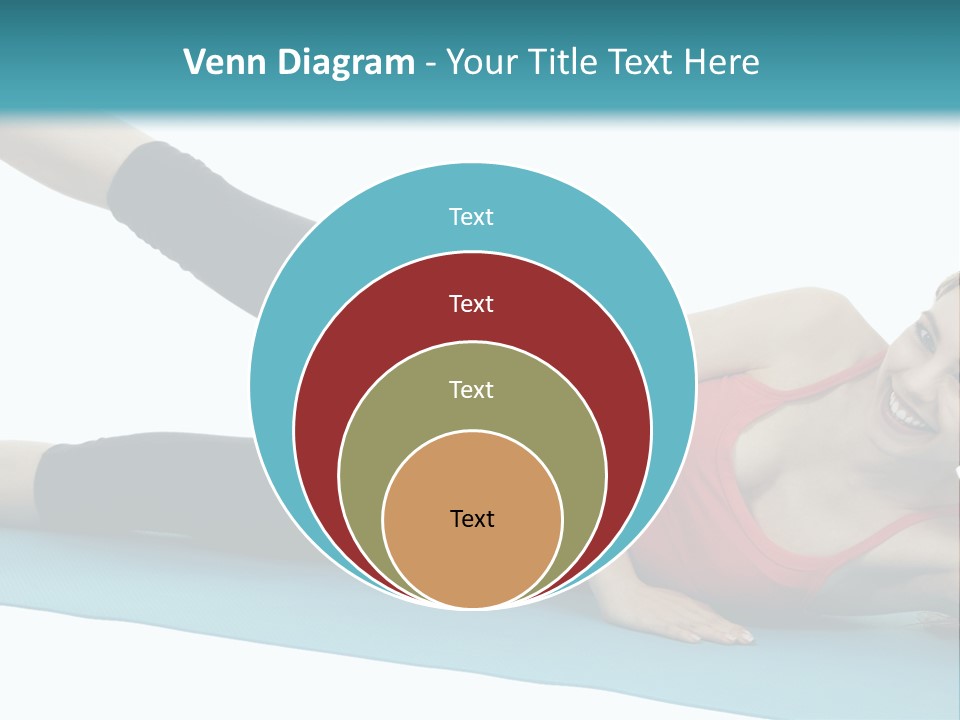 Venn Diagram - Your Title Text Here

Text

Text

Text

Text